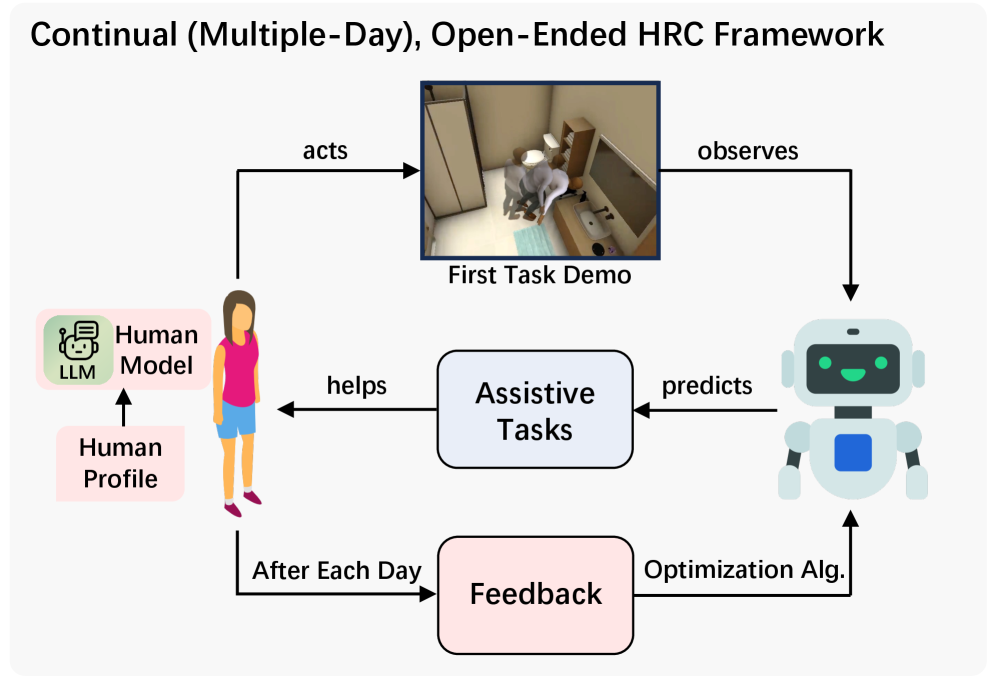 Continual (Multiple-Day), Open-Ended HRC Framework

acts

observes

First Task Demo

LLM

Human Model

Human Profile

helps

Assistive Tasks

predicts

After Each Day

Feedback

Optimization Alg.